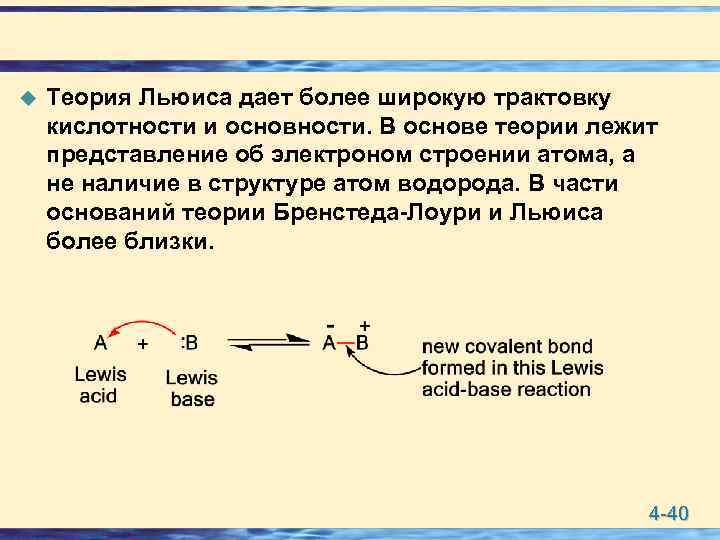 Теория Льюиса дает более широкую трактовку кислотности и основности. В основе теории лежит представление об электроном строении атома, а не наличие в структуре атом водорода. В части оснований теории Бренстеда-Лоури и Льюиса более близки.

A + :B ⇌ $\overset{-}{A}$—$\overset{+}{B}$

Lewis acid

Lewis base

new covalent bond formed in this Lewis acid-base reaction

4-40